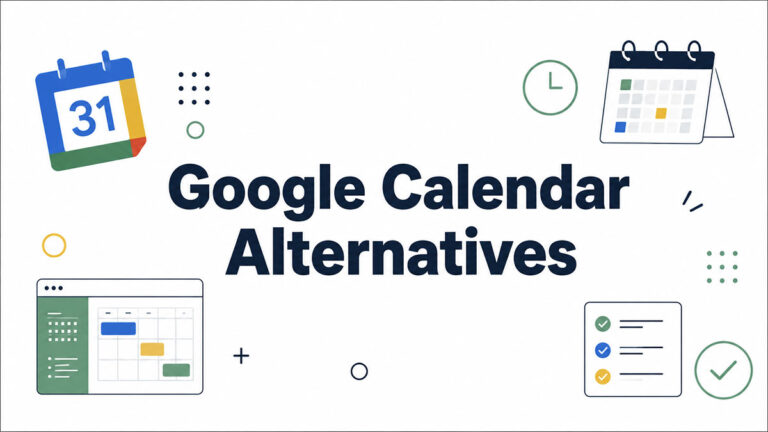 31

Google Calendar Alternatives